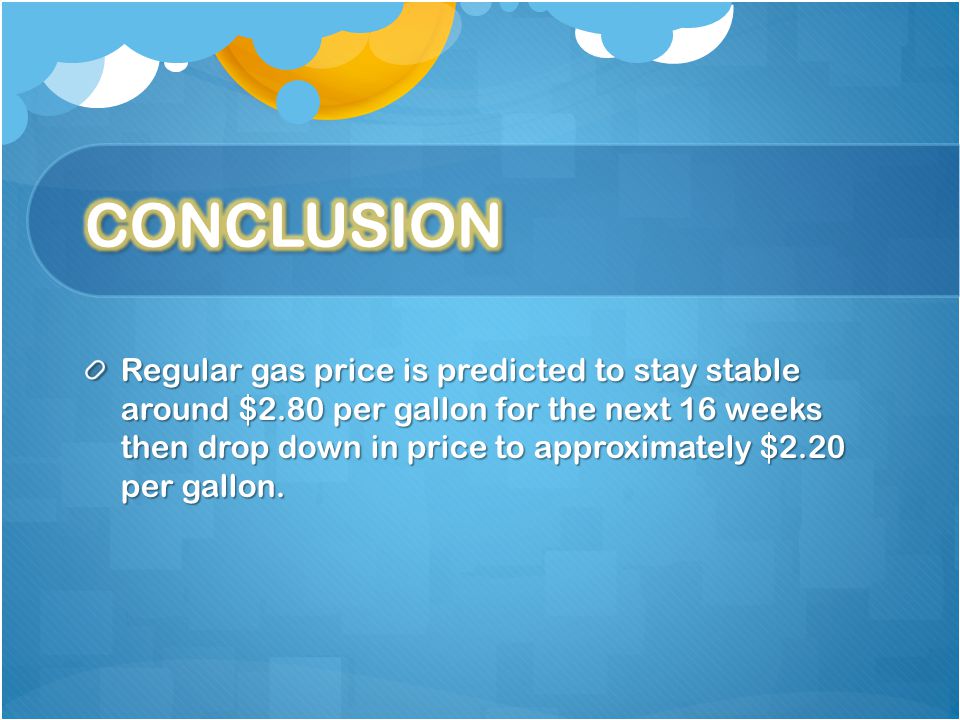 CONCLUSION

Regular gas price is predicted to stay stable around \$2.80 per gallon for the next 16 weeks then drop down in price to approximately \$2.20 per gallon.